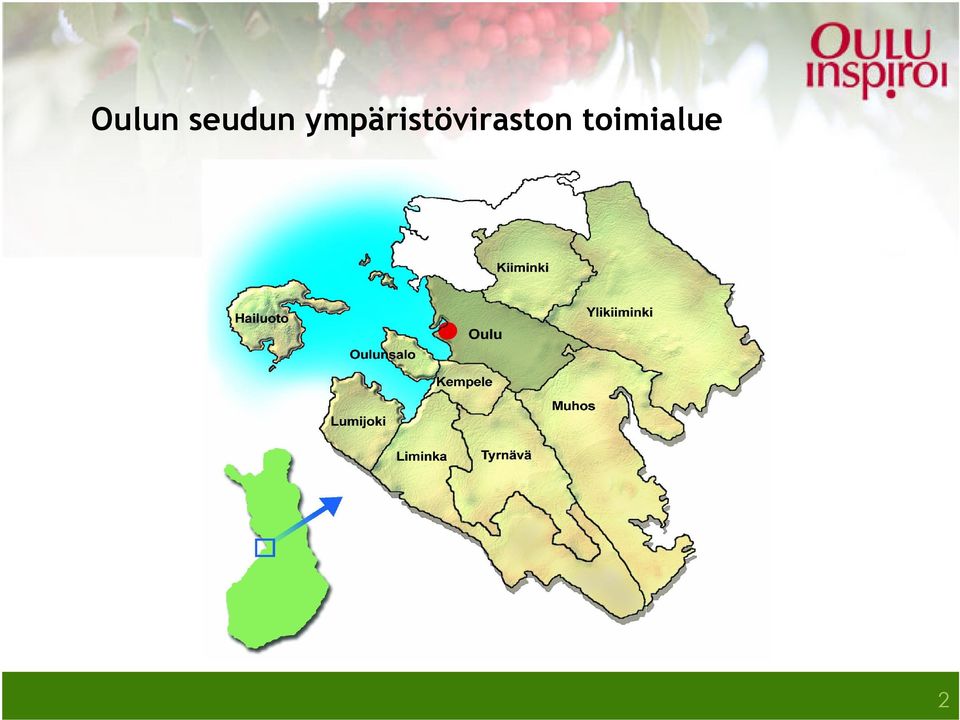 OULU inspiroi

Oulun seudun ympäristöviraston toimialue

Kiiminki
Ylikiiminki
Hailuoto
Oulu
Oulunsalo
Kempele
Muhos
Lumijoki
Liminka
Tyrnävä

2